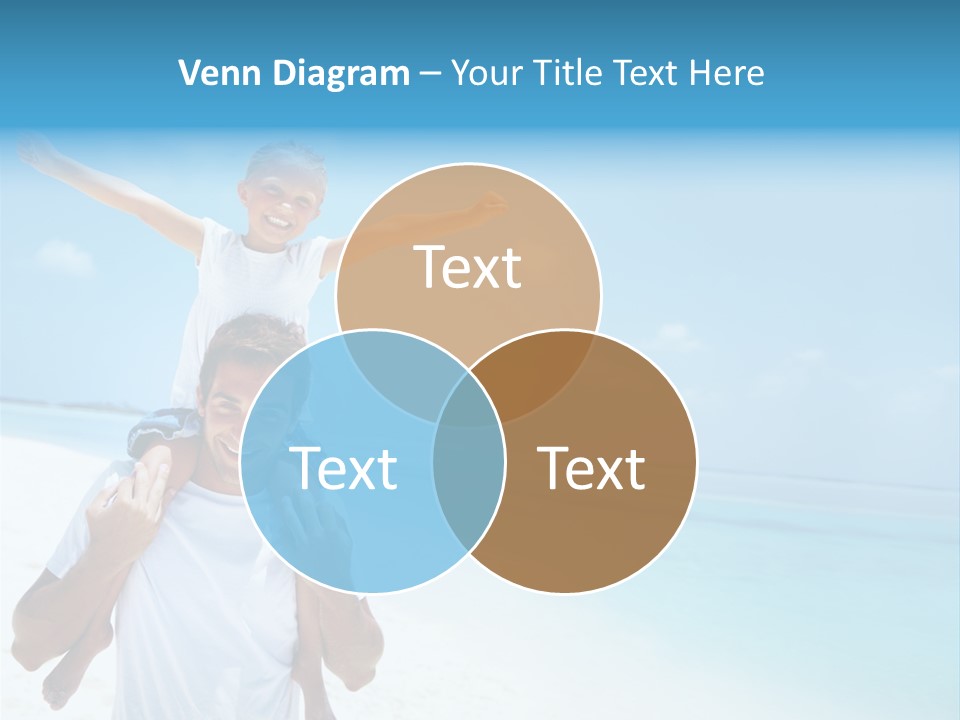 Venn Diagram – Your Title Text Here

Text

Text

Text